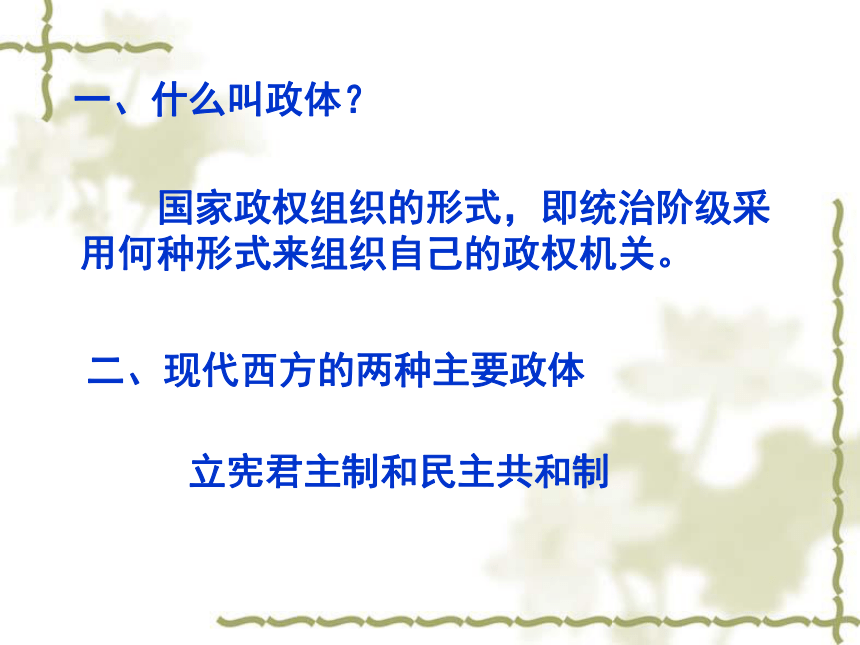 一、什么叫政体？

国家政权组织的形式，即统治阶级采用何种形式来组织自己的政权机关。

二、现代西方的两种主要政体

立宪君主制和民主共和制